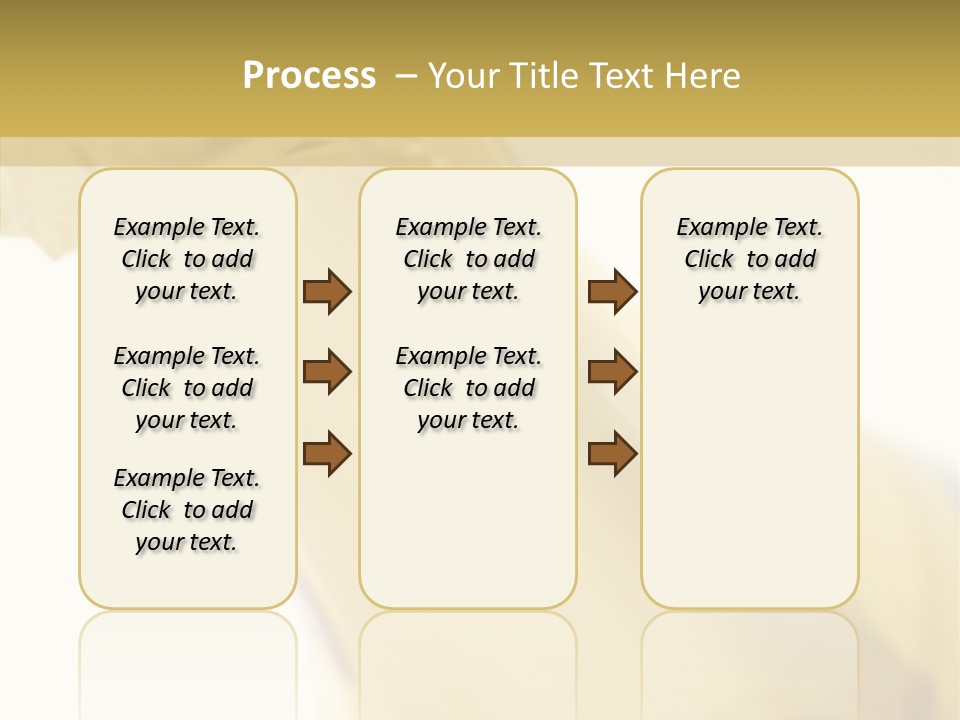 Process – Your Title Text Here

Example Text. Click to add your text.

Example Text. Click to add your text.

Example Text. Click to add your text.

Example Text. Click to add your text.

Example Text. Click to add your text.

Example Text. Click to add your text.